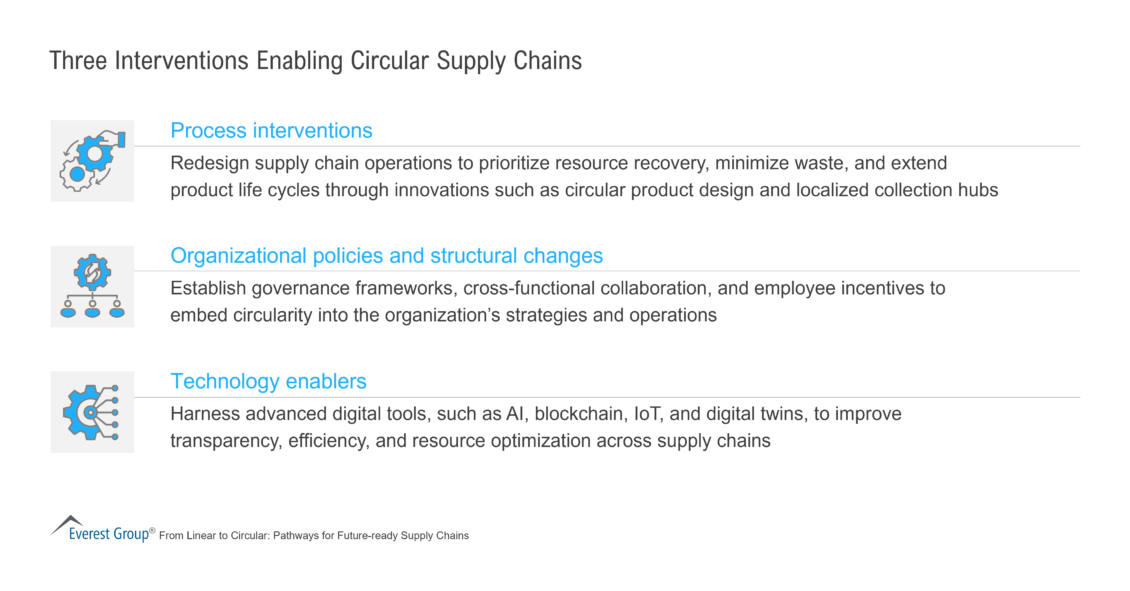 Three Interventions Enabling Circular Supply Chains

Process interventions

Redesign supply chain operations to prioritize resource recovery, minimize waste, and extend product life cycles through innovations such as circular product design and localized collection hubs

Organizational policies and structural changes

Establish governance frameworks, cross-functional collaboration, and employee incentives to embed circularity into the organization's strategies and operations

Technology enablers

Harness advanced digital tools, such as AI, blockchain, IoT, and digital twins, to improve transparency, efficiency, and resource optimization across supply chains

Everest Group® From Linear to Circular: Pathways for Future-ready Supply Chains